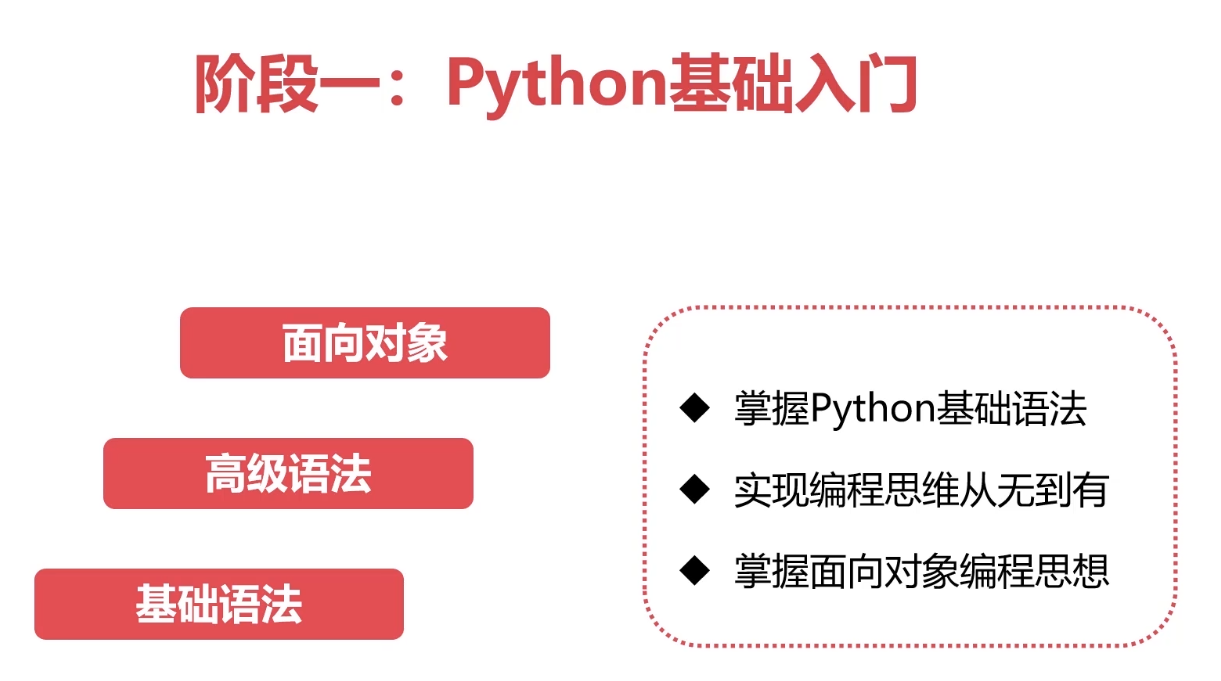 阶段一：Python基础入门

面向对象

高级语法

基础语法

◆ 掌握Python基础语法

◆ 实现编程思维从无到有

◆ 掌握面向对象编程思想